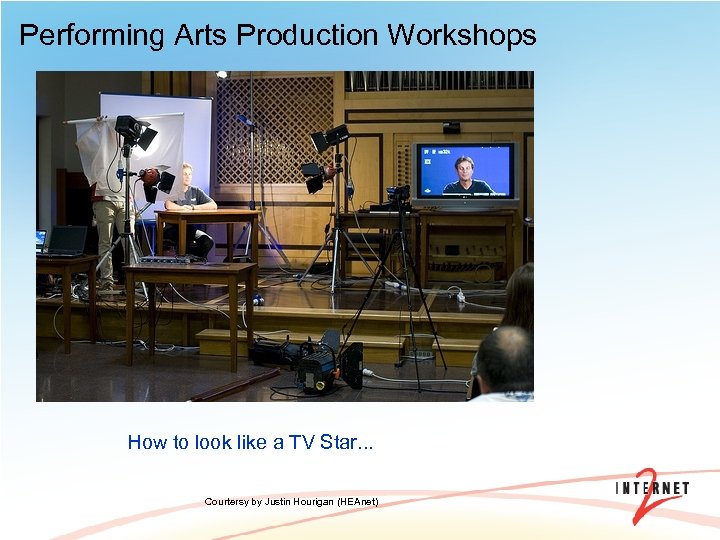 Performing Arts Production Workshops

How to look like a TV Star...

Courtersy by Justin Hourigan (HEAnet)

INTERNET 2